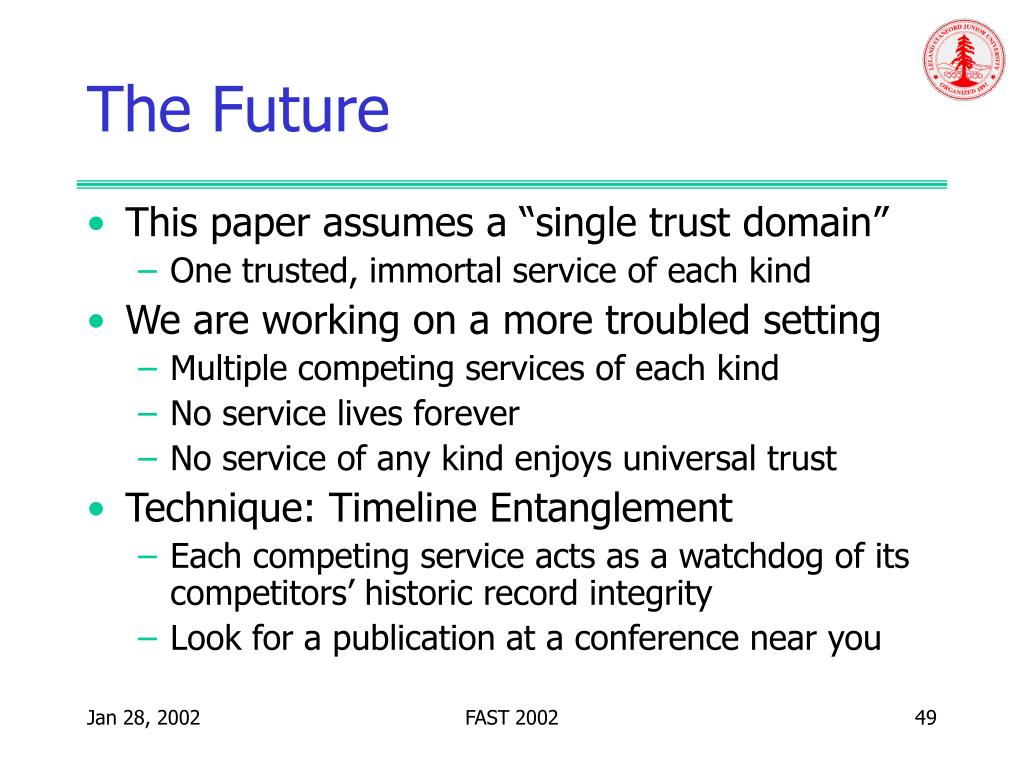 LELAND STANFORD JUNIOR UNIVERSITY ORGANIZED 1891

The Future

• This paper assumes a “single trust domain”
– One trusted, immortal service of each kind
• We are working on a more troubled setting
– Multiple competing services of each kind
– No service lives forever
– No service of any kind enjoys universal trust
• Technique: Timeline Entanglement
– Each competing service acts as a watchdog of its competitors’ historic record integrity
– Look for a publication at a conference near you

Jan 28, 2002

FAST 2002

49